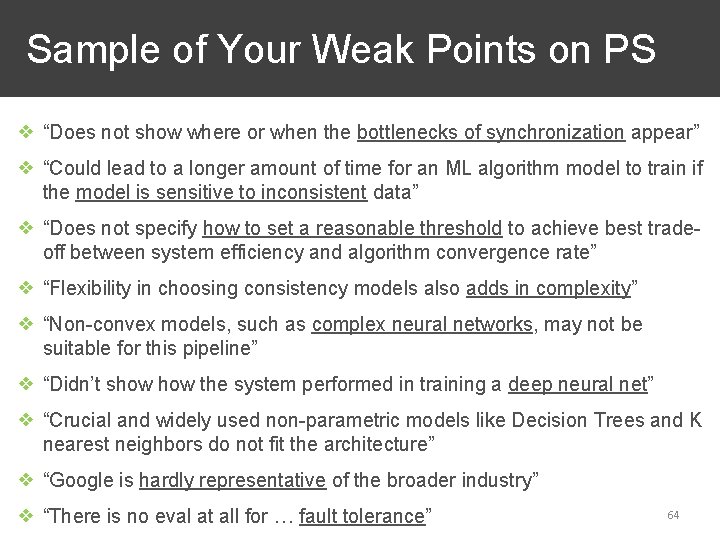 Sample of Your Weak Points on PS

❖ “Does not show where or when the bottlenecks of synchronization appear”

❖ “Could lead to a longer amount of time for an ML algorithm model to train if the model is sensitive to inconsistent data”

❖ “Does not specify how to set a reasonable threshold to achieve best trade-off between system efficiency and algorithm convergence rate”

❖ “Flexibility in choosing consistency models also adds in complexity”

❖ “Non-convex models, such as complex neural networks, may not be suitable for this pipeline”

❖ “Didn’t show how the system performed in training a deep neural net”

❖ “Crucial and widely used non-parametric models like Decision Trees and K nearest neighbors do not fit the architecture”

❖ “Google is hardly representative of the broader industry”

❖ “There is no eval at all for … fault tolerance”

64